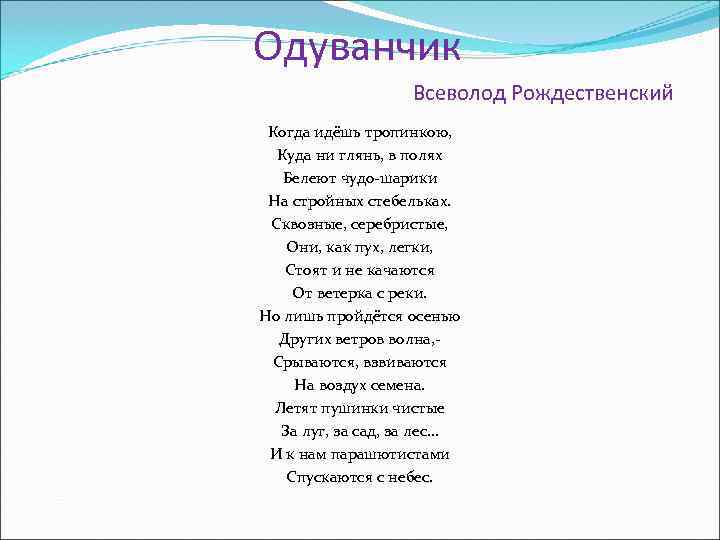 Одуванчик

Всеволод Рождественский

Когда идёшь тропинкою,
Куда ни глянь, в полях
Белеют чудо-шарики
На стройных стебельках.
Сквозные, серебристые,
Они, как пух, легки,
Стоят и не качаются
От ветерка с реки.
Но лишь пройдётся осенью
Других ветров волна,-
Срываются, взвиваются
На воздух семена.
Летят пушинки чистые
За луг, за сад, за лес...
И к нам парашютистами
Спускаются с небес.